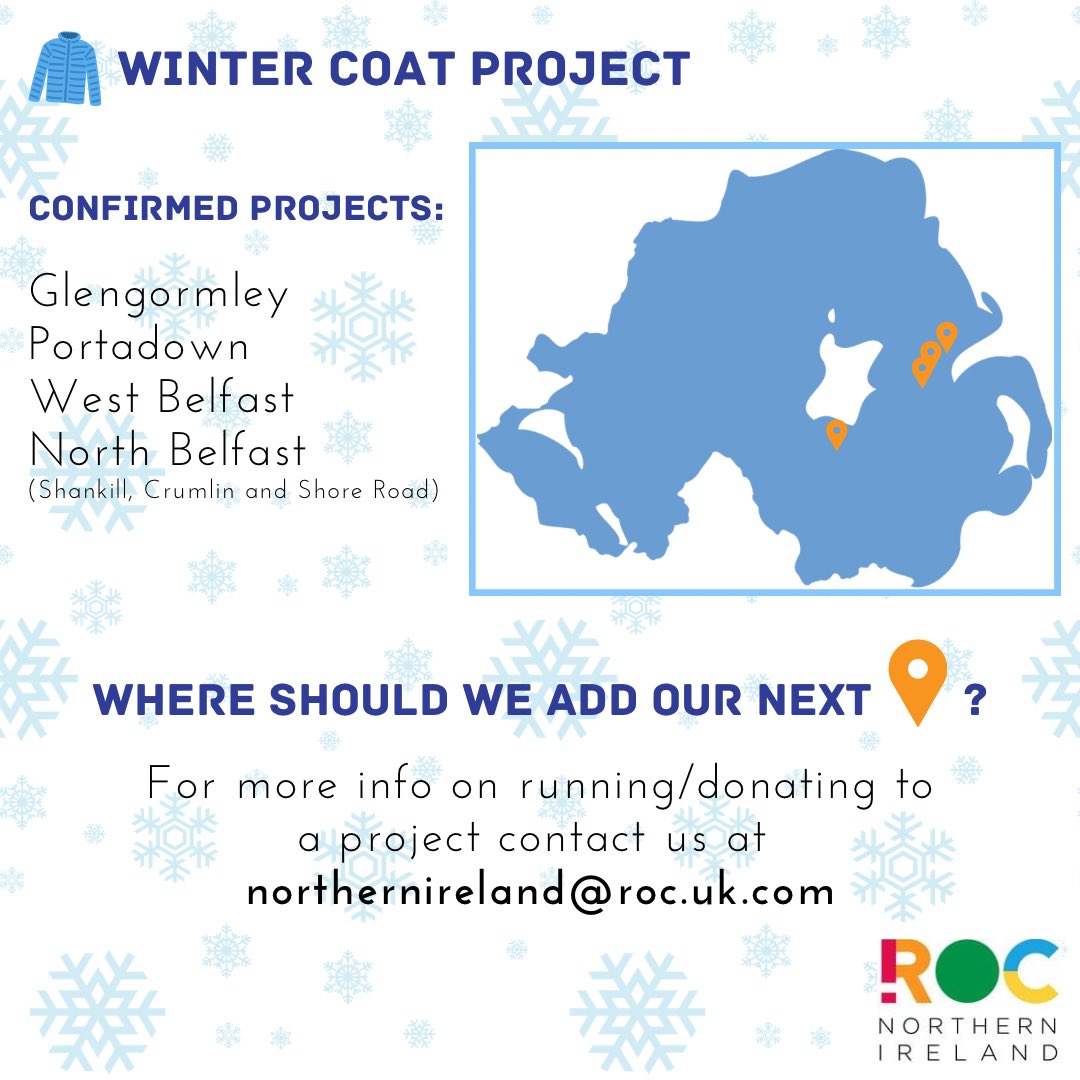 WINTER COAT PROJECT

CONFIRMED PROJECTS:

Glengormley
Portadown
West Belfast
North Belfast
(Shankill, Crumlin and Shore Road)

WHERE SHOULD WE ADD OUR NEXT ?

For more info on running/donating to a project contact us at
northernireland@roc.uk.com

ROC
NORTHERN
IRELAND